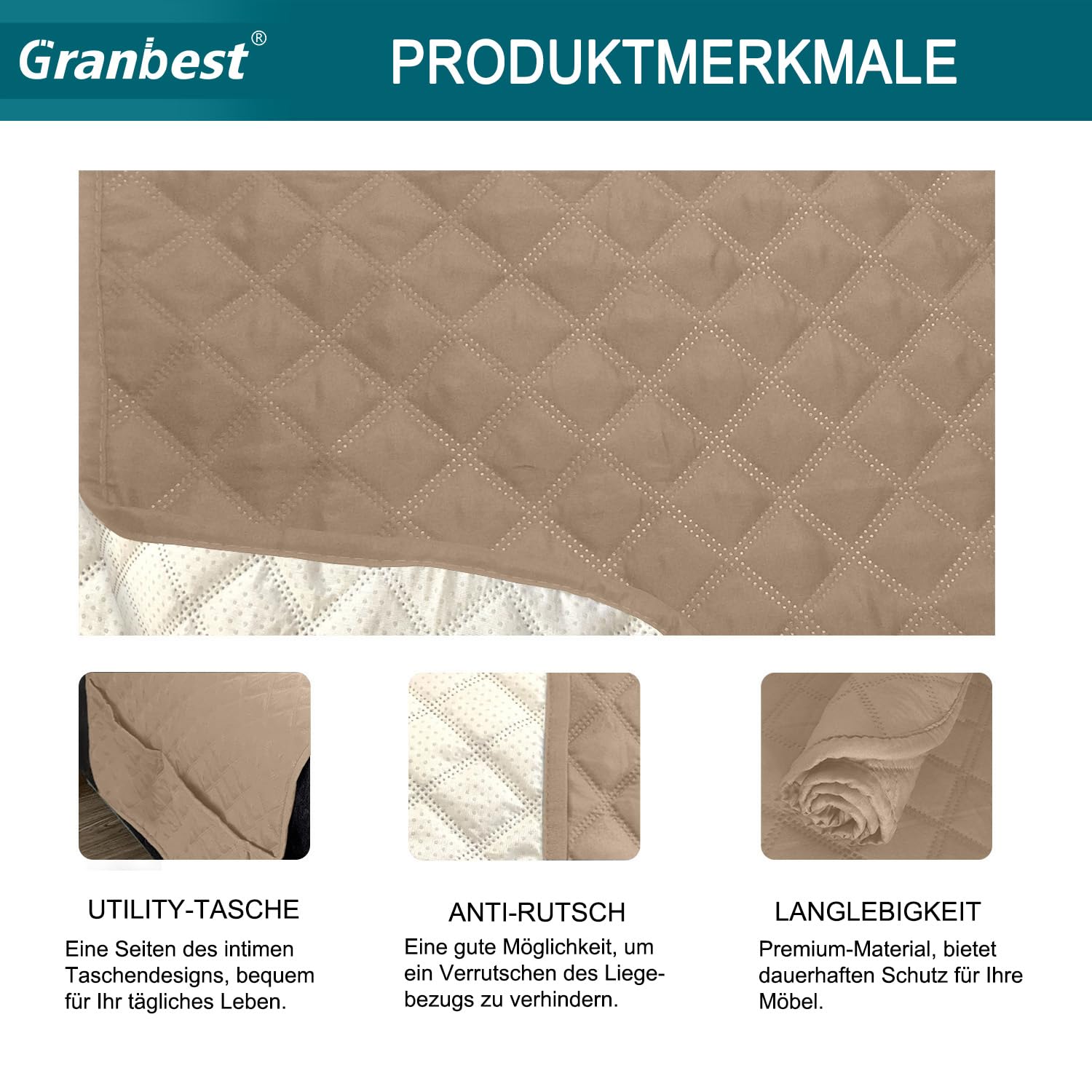 Granbest®

PRODUKTMERKMALE

UTILITY-TASCHE

Eine Seiten des intimen Taschendesigns, bequem für Ihr tägliches Leben.

ANTI-RUTSCH

Eine gute Möglichkeit, um ein Verrutschen des Liegebezugs zu verhindern.

LANGLEBIGKEIT

Premium-Material, bietet dauerhaften Schutz für Ihre Möbel.